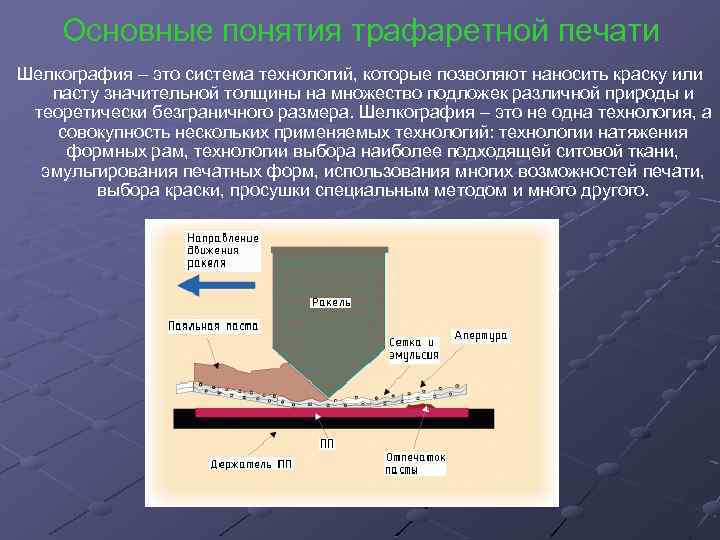 Основные понятия трафаретной печати

Шелкография – это система технологий, которые позволяют наносить краску или пасту значительной толщины на множество подложек различной природы и теоретически безграничного размера. Шелкография – это не одна технология, а совокупность нескольких применяемых технологий: технологии натяжения формных рам, технологии выбора наиболее подходящей ситовой ткани, эмульгирования печатных форм, использования многих возможностей печати, выбора краски, просушки специальным методом и много другого.

Направление движения ракеля

Ракель

Паяльная паста

Сетка и эмульсия

Апертура

ПП

Держатель ПП

Отпечаток пасты